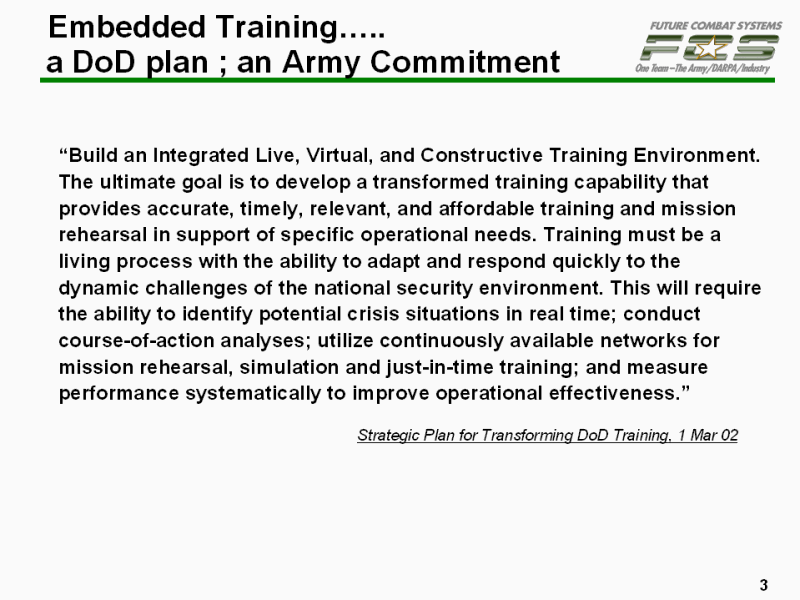 Embedded Training…..
a DoD plan ; an Army Commitment

FUTURE COMBAT SYSTEMS
FCS
One Team – The Army/DARPA/Industry

“Build an Integrated Live, Virtual, and Constructive Training Environment. The ultimate goal is to develop a transformed training capability that provides accurate, timely, relevant, and affordable training and mission rehearsal in support of specific operational needs. Training must be a living process with the ability to adapt and respond quickly to the dynamic challenges of the national security environment. This will require the ability to identify potential crisis situations in real time; conduct course-of-action analyses; utilize continuously available networks for mission rehearsal, simulation and just-in-time training; and measure performance systematically to improve operational effectiveness.”

Strategic Plan for Transforming DoD Training, 1 Mar 02

3